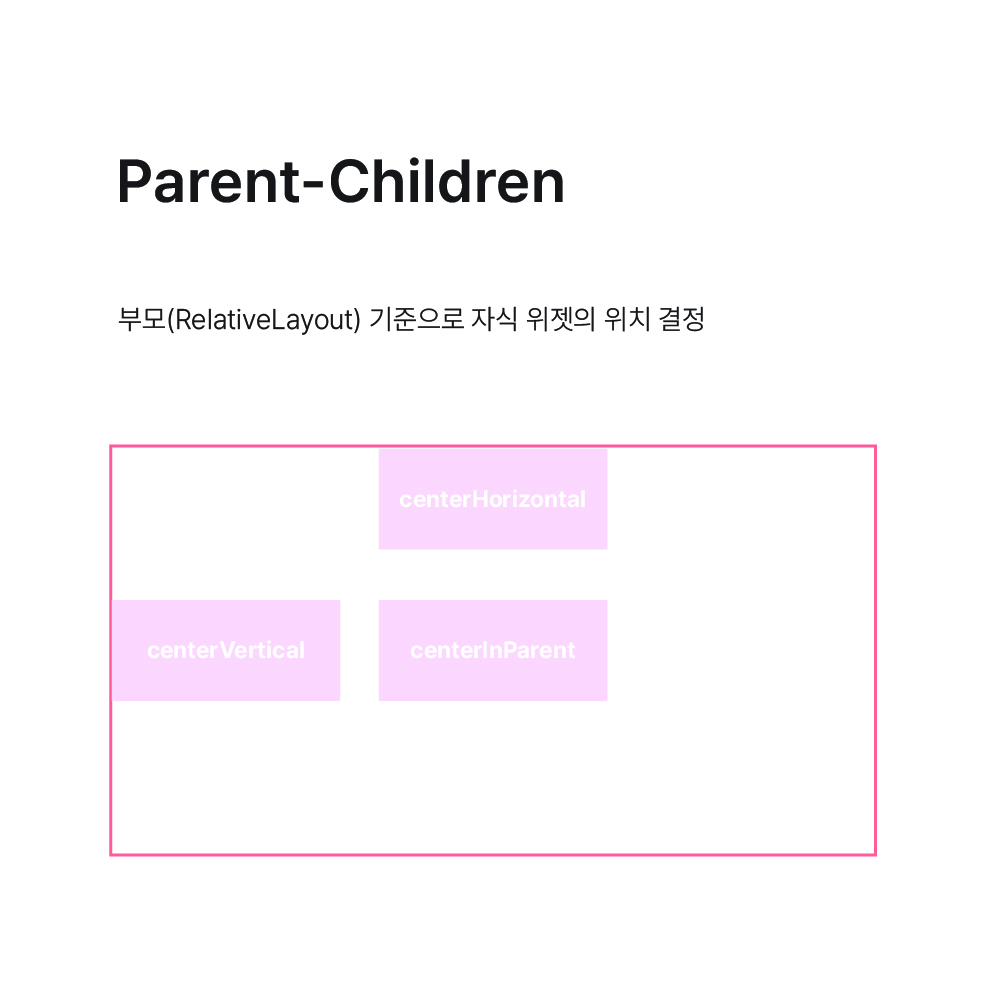 Parent-Children

부모(RelativeLayout) 기준으로 자식 위젯의 위치 결정

centerHorizontal

centerVertical

centerInParent